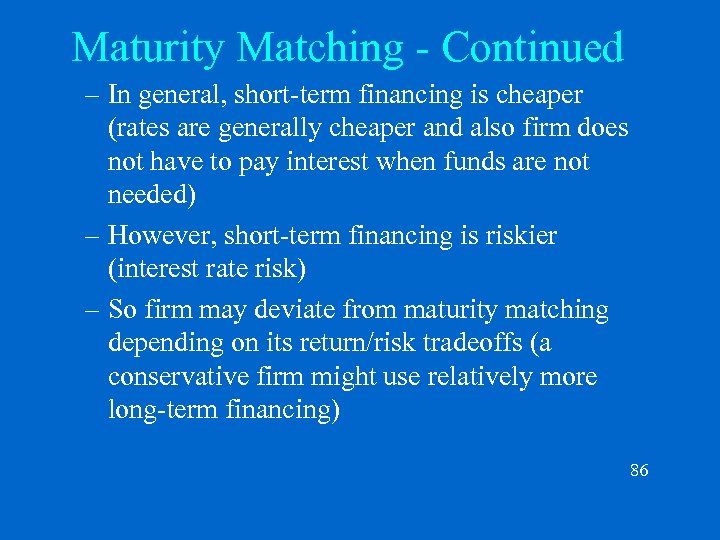 Maturity Matching - Continued

– In general, short-term financing is cheaper (rates are generally cheaper and also firm does not have to pay interest when funds are not needed)

– However, short-term financing is riskier (interest rate risk)

– So firm may deviate from maturity matching depending on its return/risk tradeoffs (a conservative firm might use relatively more long-term financing)

86